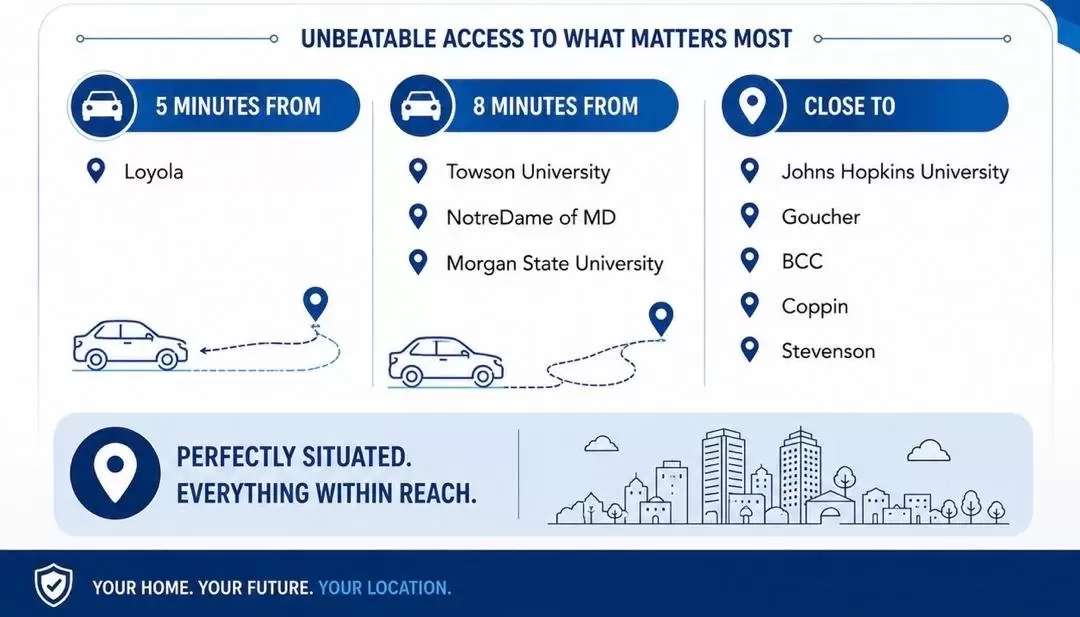 UNBEATABLE ACCESS TO WHAT MATTERS MOST

5 MINUTES FROM

Loyola

8 MINUTES FROM

Towson University

NotreDame of MD

Morgan State University

CLOSE TO

Johns Hopkins University

Goucher

BCC

Coppin

Stevenson

PERFECTLY SITUATED.
EVERYTHING WITHIN REACH.

YOUR HOME. YOUR FUTURE. YOUR LOCATION.